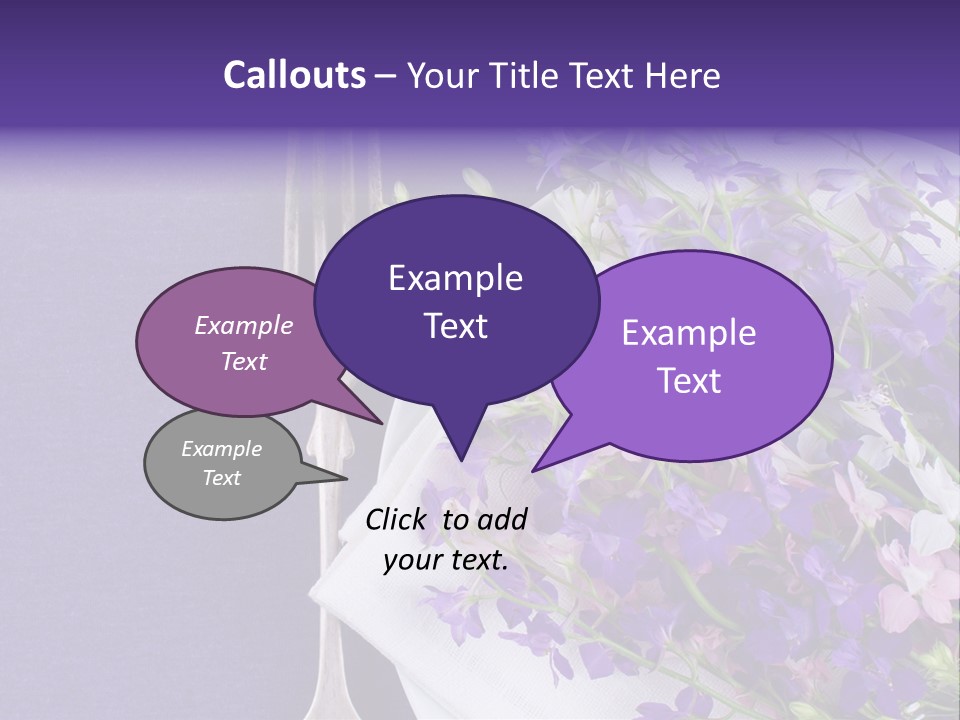 Callouts – Your Title Text Here

Example Text

Example Text

Example Text

Example Text

Click to add your text.